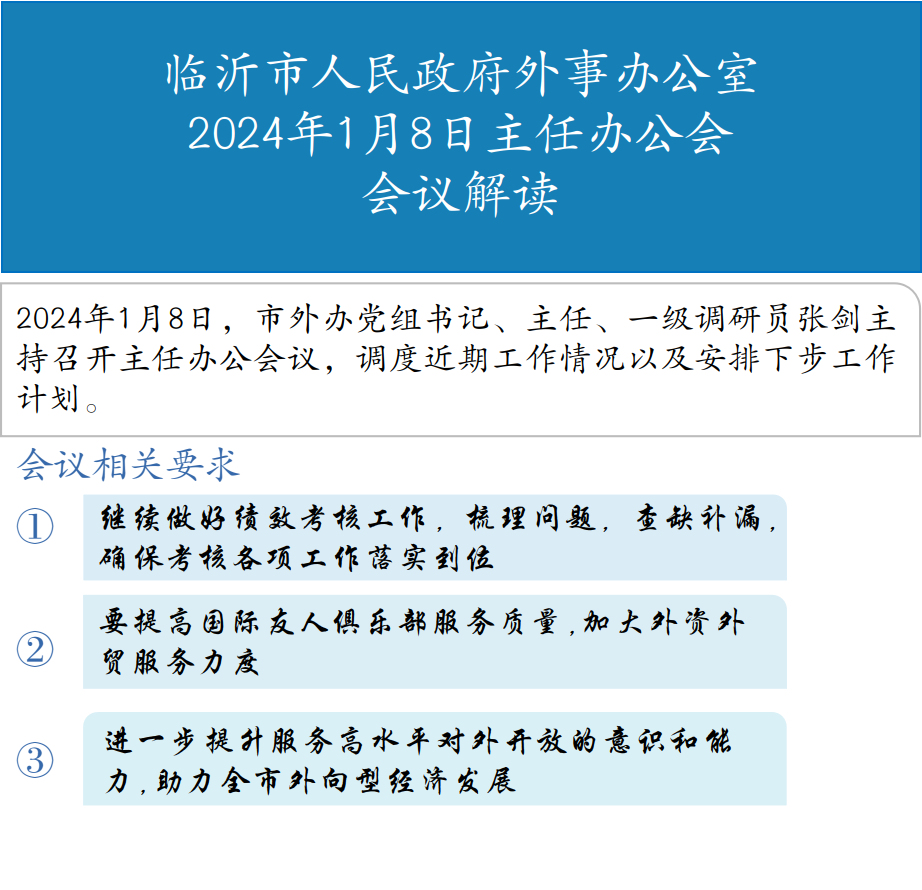 临沂市人民政府外事办公室
2024年1月8日主任办公会
会议解读

2024年1月8日，市外办党组书记、主任、一级调研员张剑主持召开主任办公会议，调度近期工作情况以及安排下步工作计划。

会议相关要求

① 继续做好绩效考核工作，梳理问题，查缺补漏，确保考核各项工作落实到位

② 要提高国际友人俱乐部服务质量，加大外资外贸服务力度

③ 进一步提升服务高水平对外开放的意识和能力，助力全市外向型经济发展